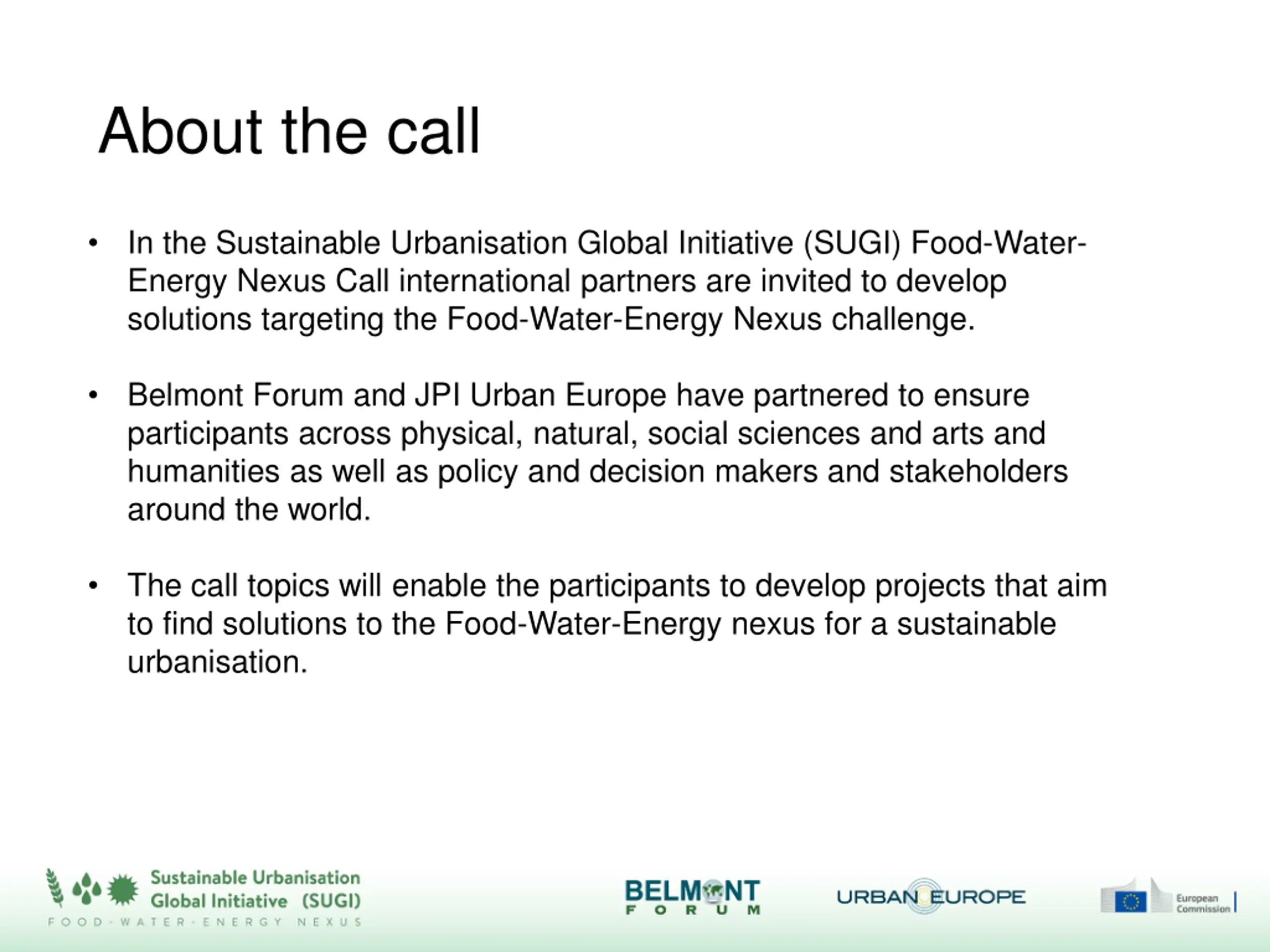 About the call

• In the Sustainable Urbanisation Global Initiative (SUGI) Food-Water-Energy Nexus Call international partners are invited to develop solutions targeting the Food-Water-Energy Nexus challenge.

• Belmont Forum and JPI Urban Europe have partnered to ensure participants across physical, natural, social sciences and arts and humanities as well as policy and decision makers and stakeholders around the world.

• The call topics will enable the participants to develop projects that aim to find solutions to the Food-Water-Energy nexus for a sustainable urbanisation.

Sustainable Urbanisation Global Initiative (SUGI)
FOOD-WATER-ENERGY NEXUS

BELMONT FORUM

URBAN EUROPE

European Commission